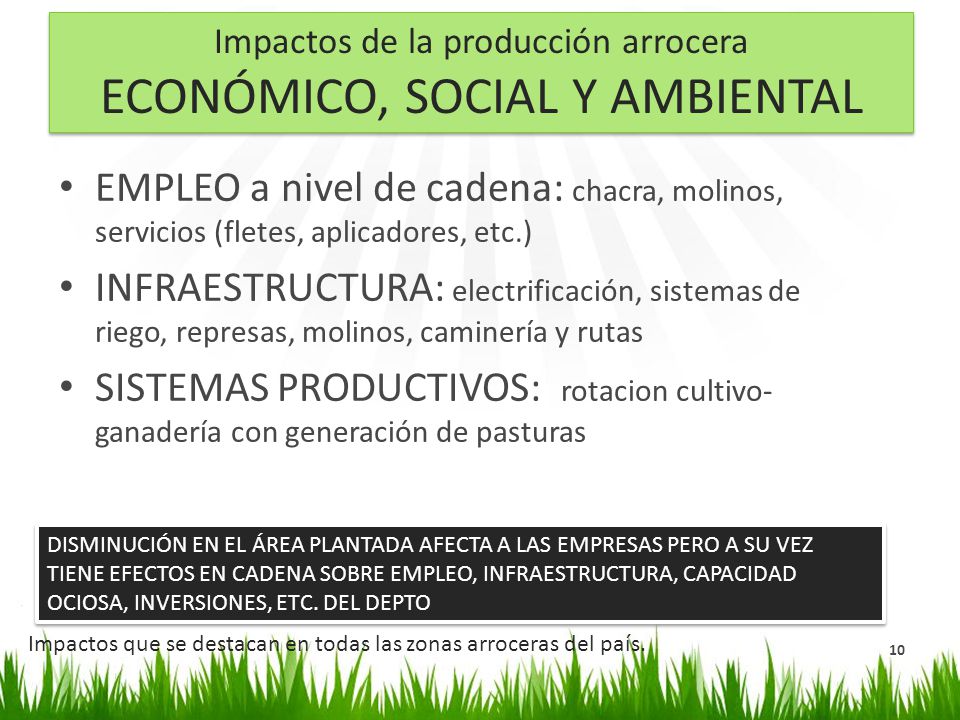 Impactos de la producción arrocera
ECONÓMICO, SOCIAL Y AMBIENTAL

• EMPLEO a nivel de cadena: chacra, molinos, servicios (fletes, aplicadores, etc.)

• INFRAESTRUCTURA: electrificación, sistemas de riego, represas, molinos, caminería y rutas

• SISTEMAS PRODUCTIVOS: rotacion cultivo-ganadería con generación de pasturas

DISMINUCIÓN EN EL ÁREA PLANTADA AFECTA A LAS EMPRESAS PERO A SU VEZ TIENE EFECTOS EN CADENA SOBRE EMPLEO, INFRAESTRUCTURA, CAPACIDAD OCIOSA, INVERSIONES, ETC. DEL DEPTO

Impactos que se destacan en todas las zonas arroceras del país.

10